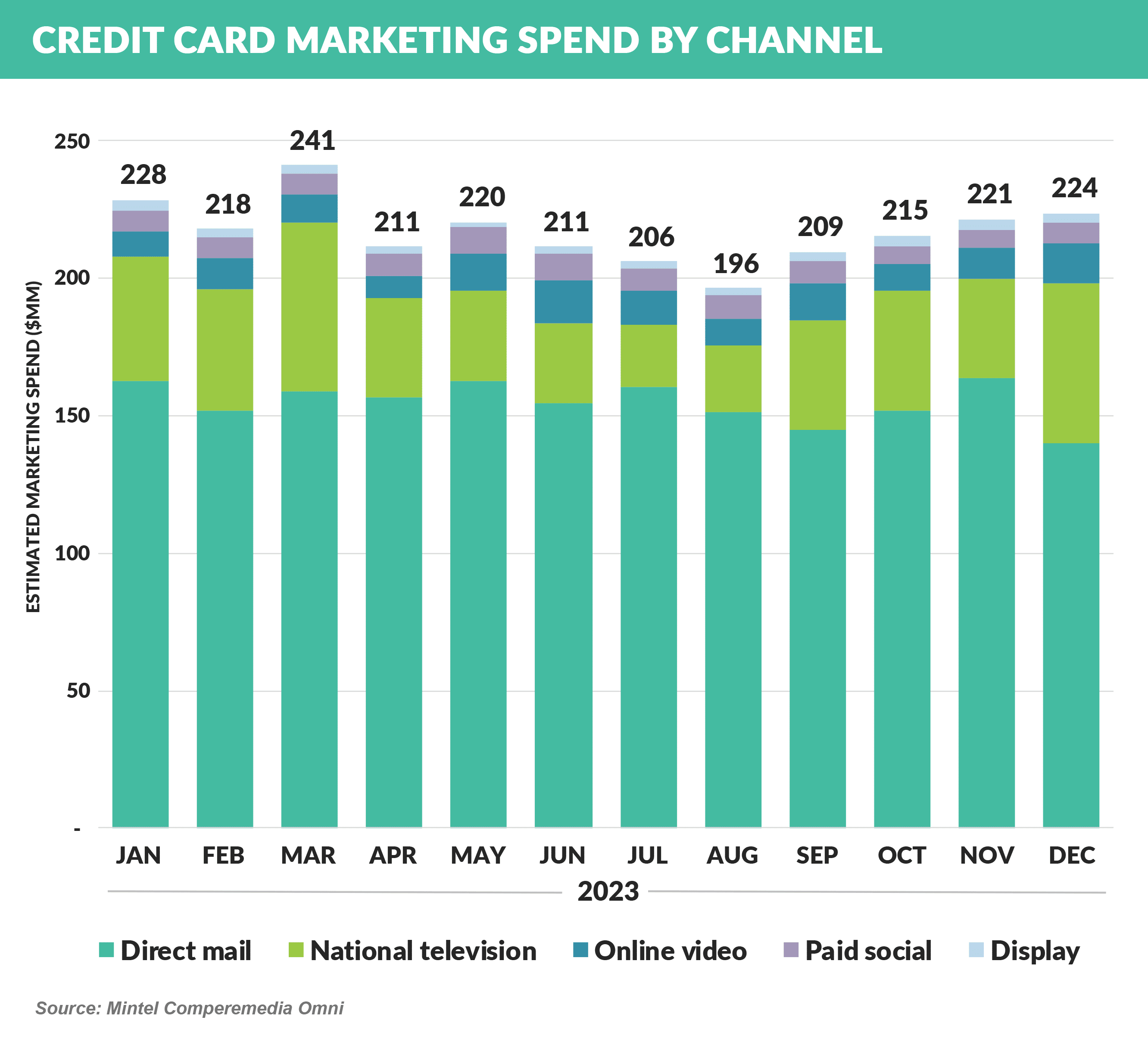 CREDIT CARD MARKETING SPEND BY CHANNEL

ESTIMATED MARKETING SPEND ($MM)

250
200
150
100
50
-

228
218
241
211
220
211
206
196
209
215
221
224

JAN FEB MAR APR MAY JUN JUL AUG SEP OCT NOV DEC

2023

Direct mail National television Online video Paid social Display

Source: Mintel Comperemedia Omni